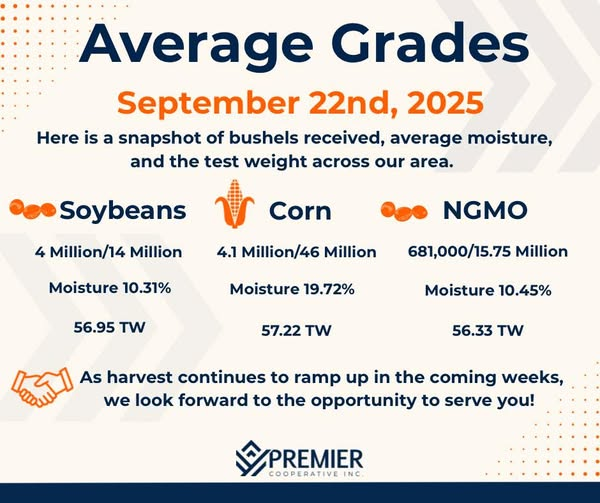 Average Grades

September 22nd, 2025

Here is a snapshot of bushels received, average moisture, and the test weight across our area.

Soybeans

4 Million/14 Million

Moisture 10.31%

56.95 TW

Corn

4.1 Million/46 Million

Moisture 19.72%

57.22 TW

NGMO

681,000/15.75 Million

Moisture 10.45%

56.33 TW

As harvest continues to ramp up in the coming weeks, we look forward to the opportunity to serve you!

PREMIER
COOPERATIVE INC.